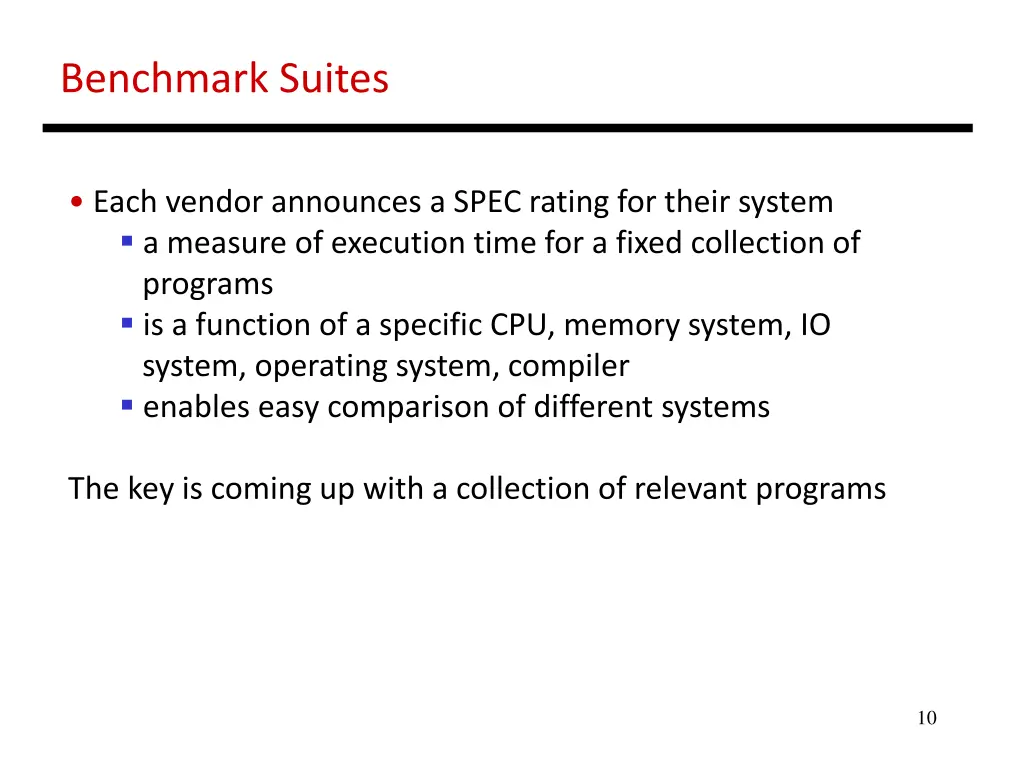 Benchmark Suites

• Each vendor announces a SPEC rating for their system
  ▪ a measure of execution time for a fixed collection of programs
  ▪ is a function of a specific CPU, memory system, IO system, operating system, compiler
  ▪ enables easy comparison of different systems

The key is coming up with a collection of relevant programs

10